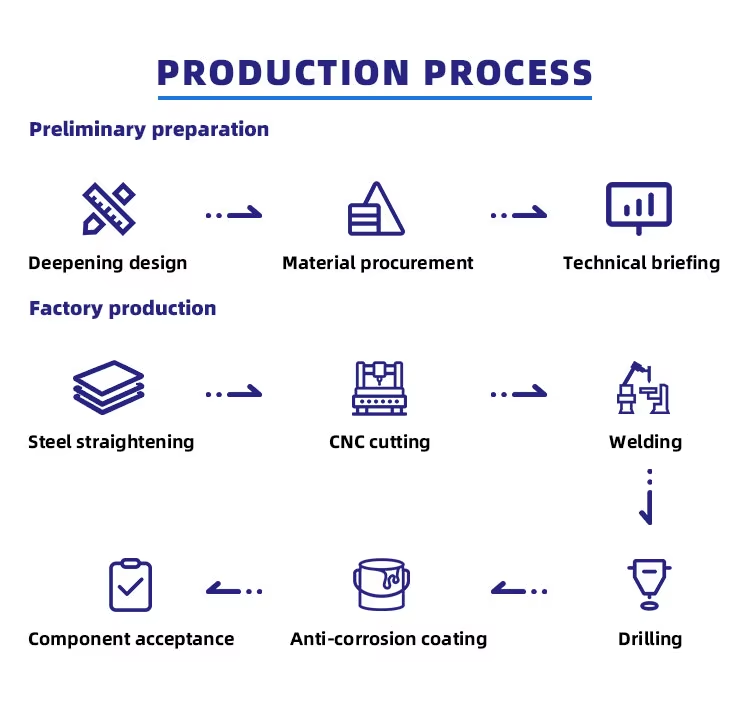 PRODUCTION PROCESS

Preliminary preparation

Deepening design

Material procurement

Technical briefing

Factory production

Steel straightening

CNC cutting

Welding

Drilling

Anti-corrosion coating

Component acceptance